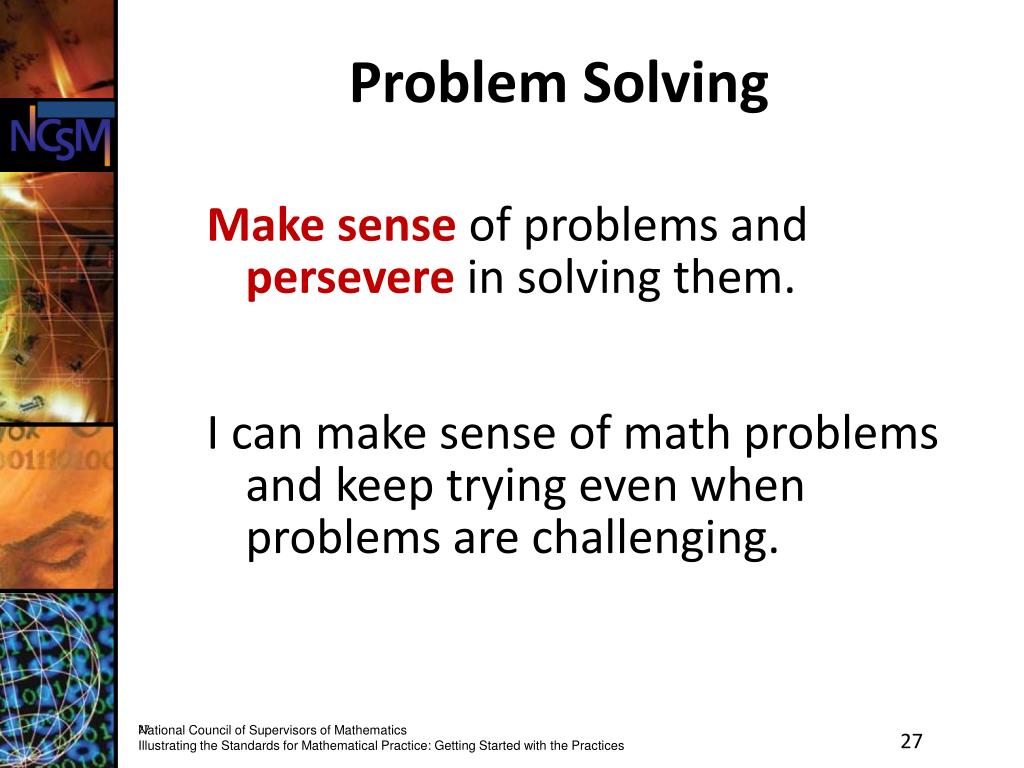 NCSM

Problem Solving

Make sense of problems and persevere in solving them.

I can make sense of math problems and keep trying even when problems are challenging.

National Council of Supervisors of Mathematics
Illustrating the Standards for Mathematical Practice: Getting Started with the Practices

27